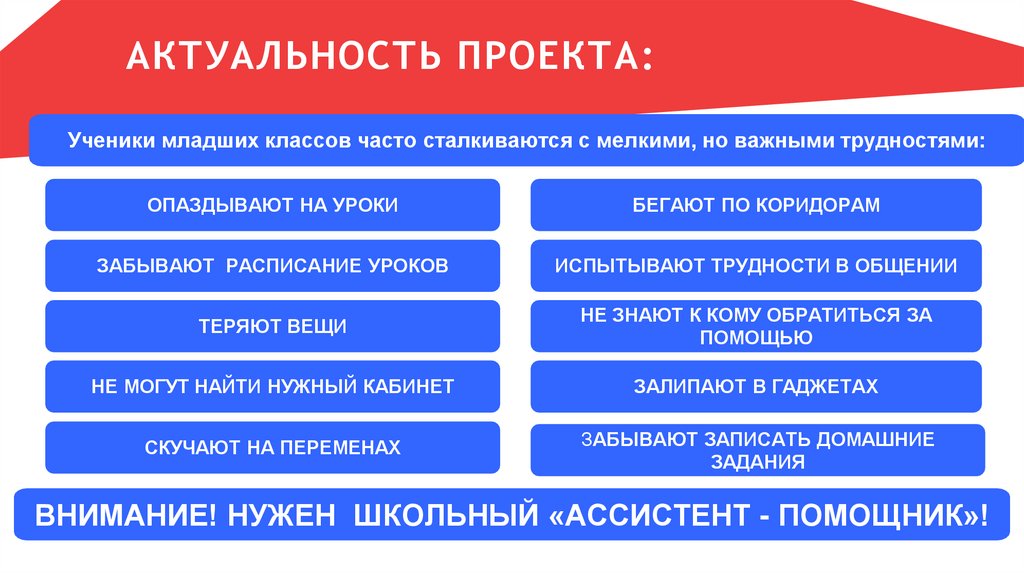 АКТУАЛЬНОСТЬ ПРОЕКТА:

Ученики младших классов часто сталкиваются с мелкими, но важными трудностями:

ОПАЗДЫВАЮТ НА УРОКИ

ЗАБЫВАЮТ РАСПИСАНИЕ УРОКОВ

ТЕРЯЮТ ВЕЩИ

НЕ МОГУТ НАЙТИ НУЖНЫЙ КАБИНЕТ

СКУЧАЮТ НА ПЕРЕМЕНАХ

БЕГАЮТ ПО КОРИДОРАМ

ИСПЫТЫВАЮТ ТРУДНОСТИ В ОБЩЕНИИ

НЕ ЗНАЮТ К КОМУ ОБРАТИТЬСЯ ЗА ПОМОЩЬЮ

ЗАЛИПАЮТ В ГАДЖЕТАХ

ЗАБЫВАЮТ ЗАПИСАТЬ ДОМАШНИЕ ЗАДАНИЯ

ВНИМАНИЕ! НУЖЕН ШКОЛЬНЫЙ «АССИСТЕНТ - ПОМОЩНИК»!